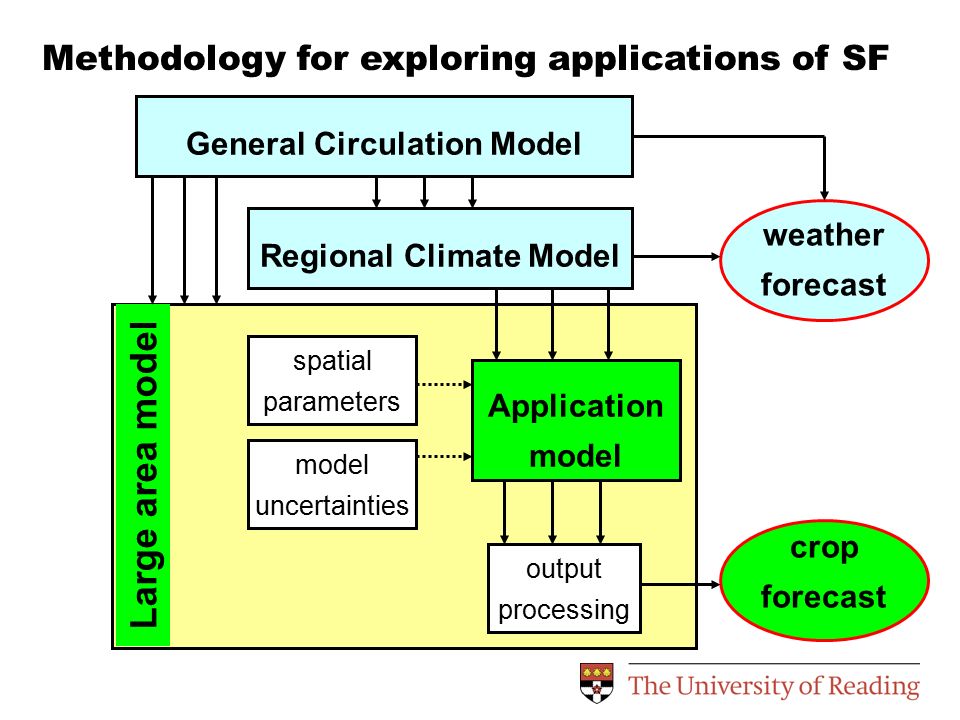 Methodology for exploring applications of SF

General Circulation Model

Regional Climate Model

weather forecast

Large area model

spatial parameters

model uncertainties

Application model

output processing

crop forecast

The University of Reading